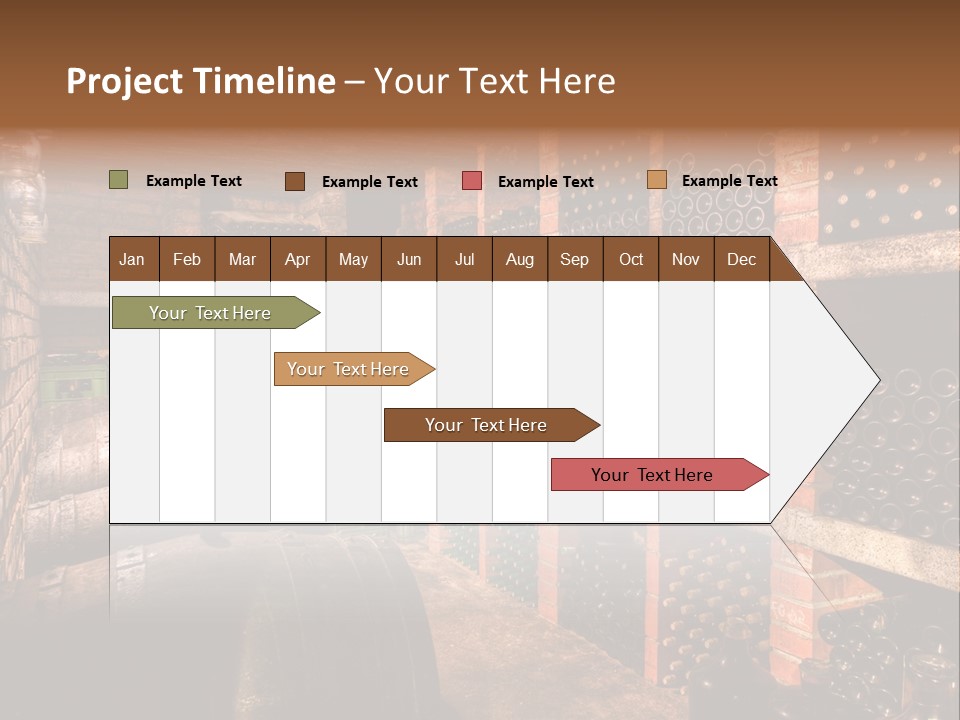 Project Timeline – Your Text Here

Example Text Example Text Example Text Example Text

| Jan | Feb | Mar | Apr | May | Jun | Jul | Aug | Sep | Oct | Nov | Dec |
|---|---|---|---|---|---|---|---|---|---|---|---|

Your Text Here

Your Text Here

Your Text Here

Your Text Here